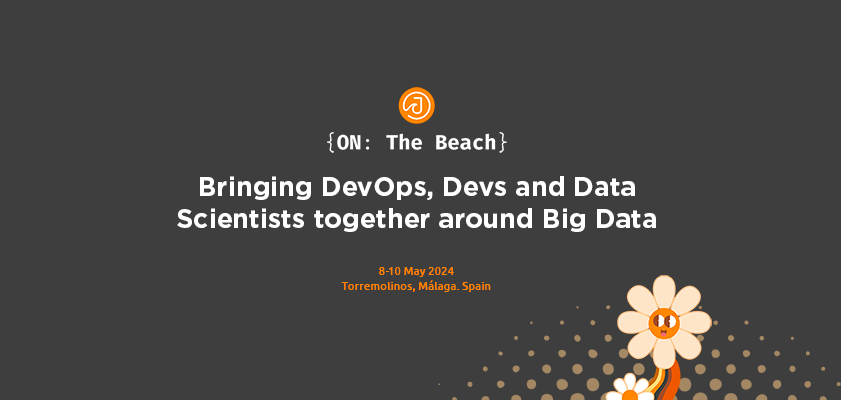 {ON: The Beach}

Bringing DevOps, Devs and Data Scientists together around Big Data

8-10 May 2024
Torremolinos, Málaga. Spain